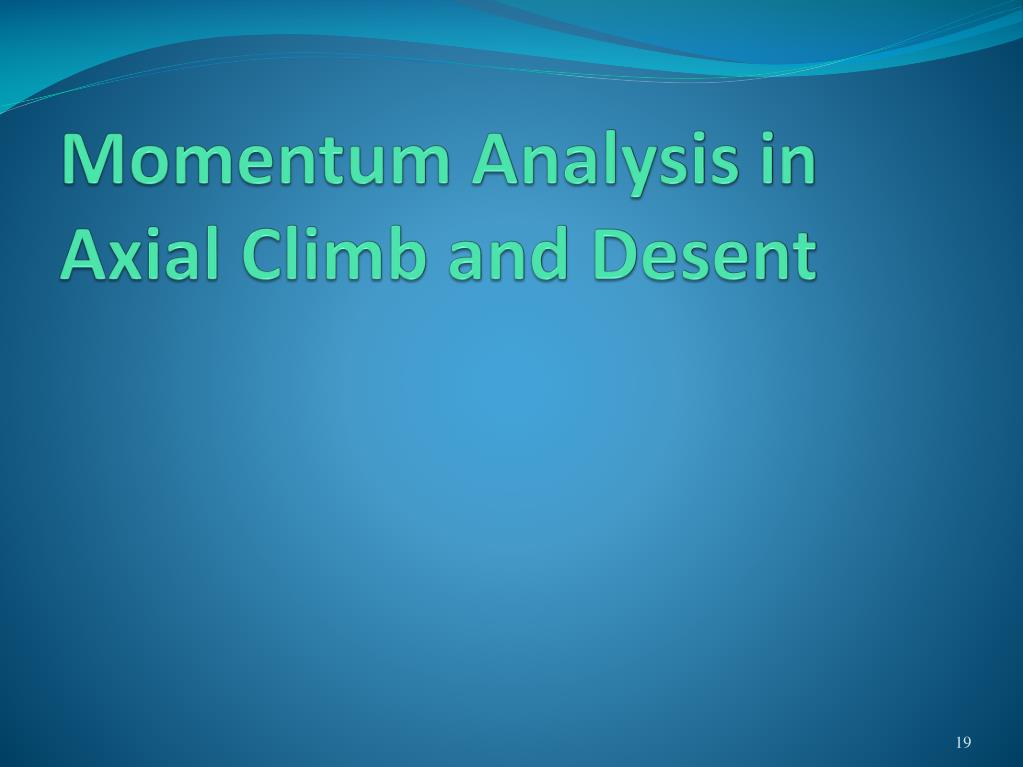 Momentum Analysis in Axial Climb and Desent

19